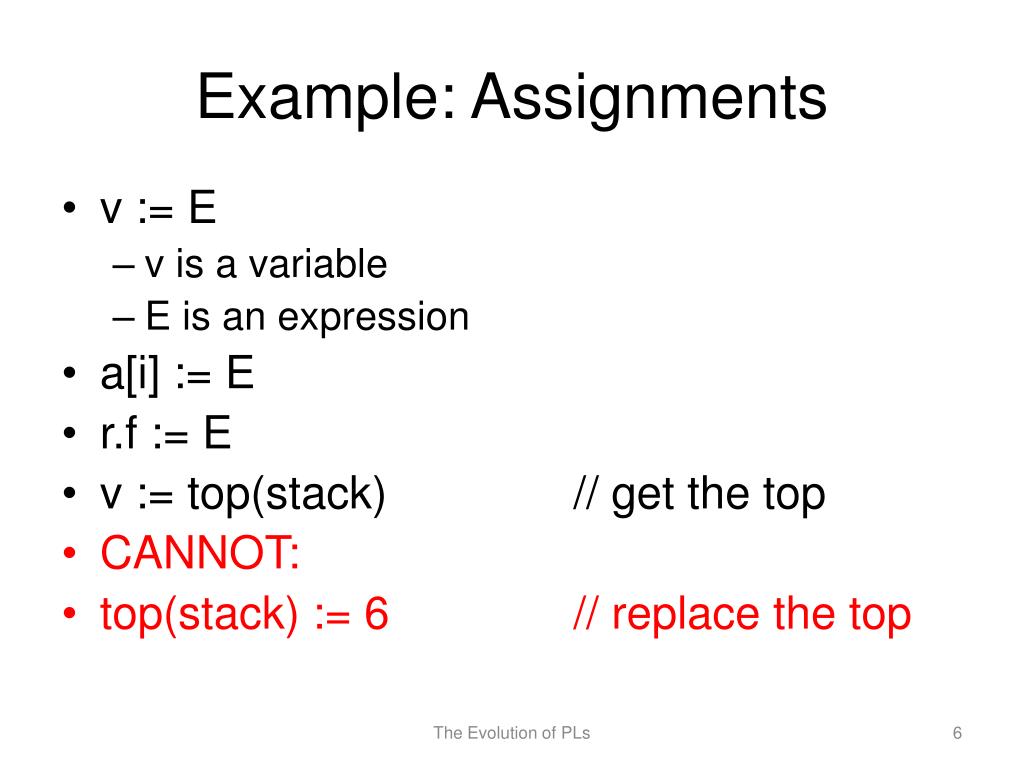 Example: Assignments

• v := E
– v is a variable
– E is an expression
• a[i] := E
• r.f := E
• v := top(stack) // get the top
• CANNOT:
• top(stack) := 6 // replace the top

The Evolution of PLs

6